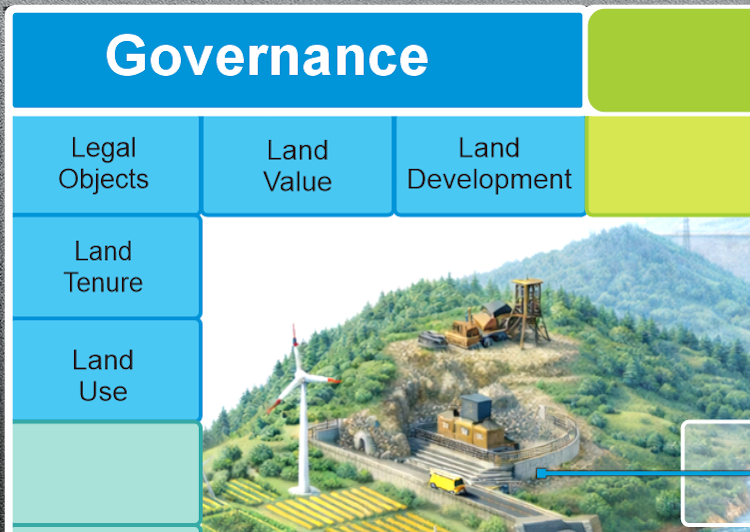 Governance

Legal Objects

Land Value

Land Development

Land Tenure

Land Use